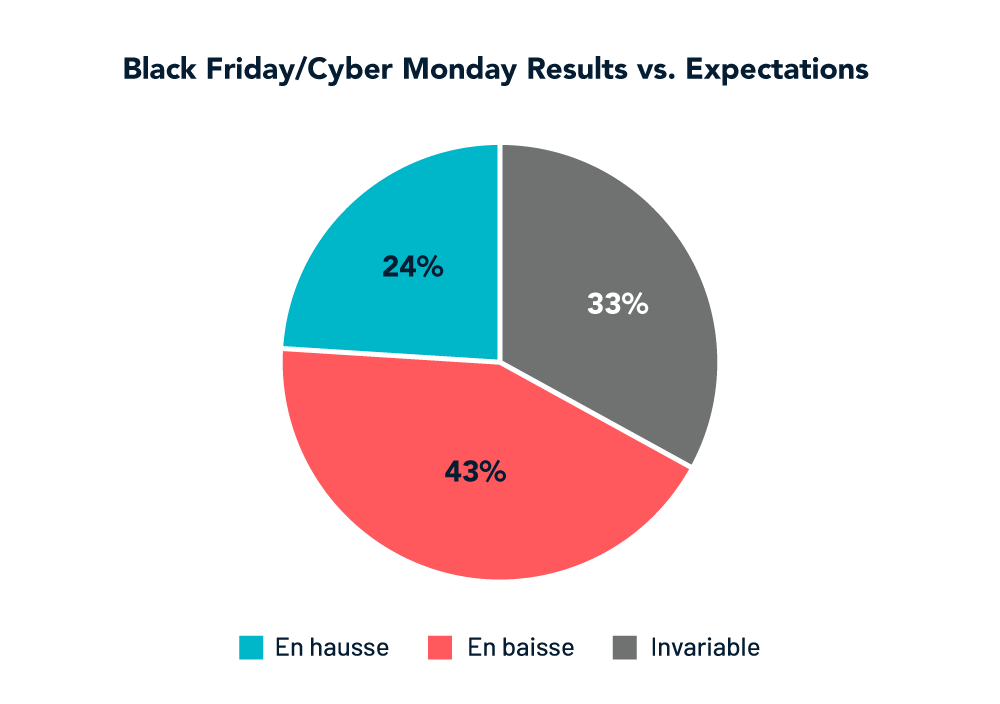 Black Friday/Cyber Monday Results vs. Expectations

24%

33%

43%

En hausse
En baisse
Invariable